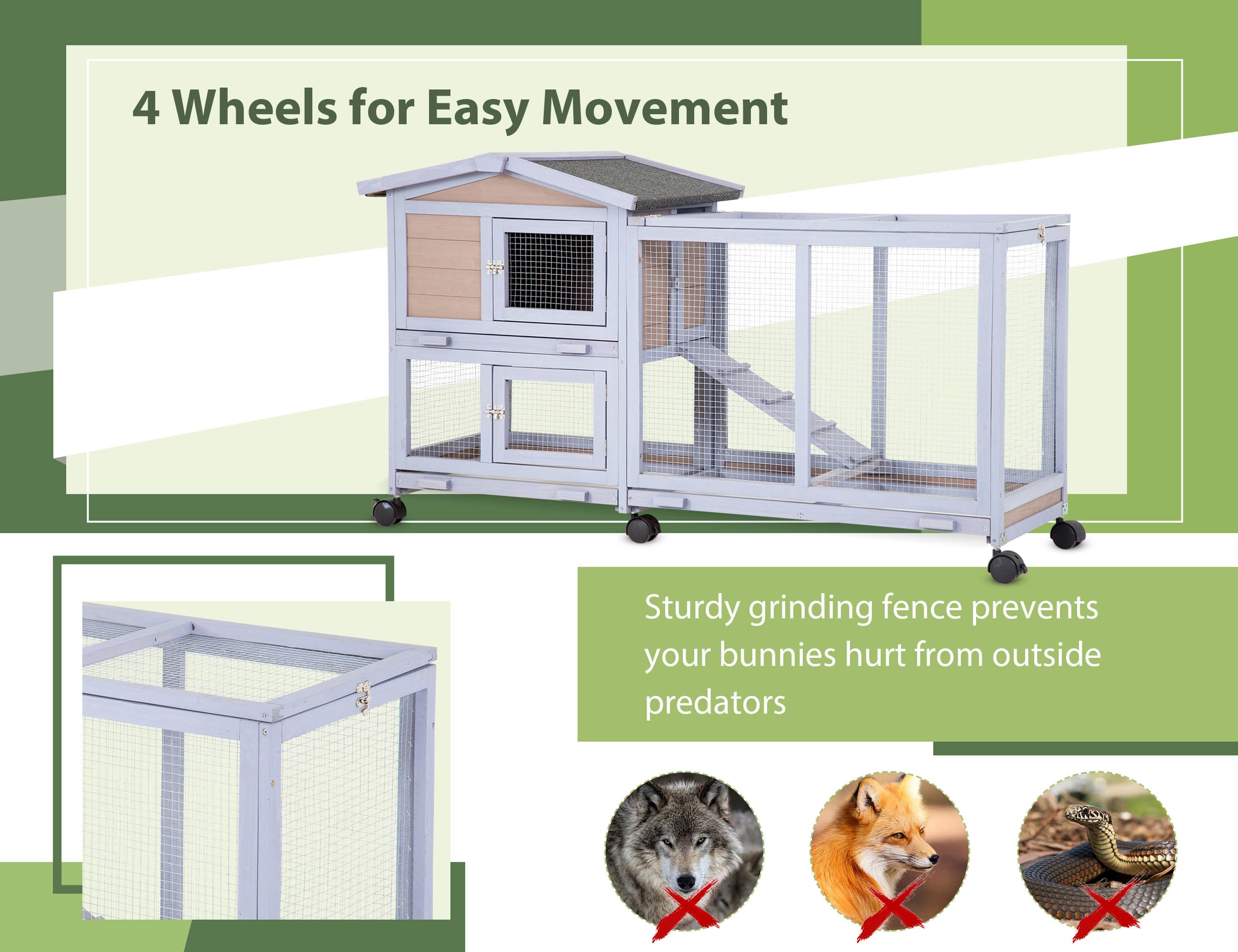 4 Wheels for Easy Movement

Sturdy grinding fence prevents your bunnies hurt from outside predators